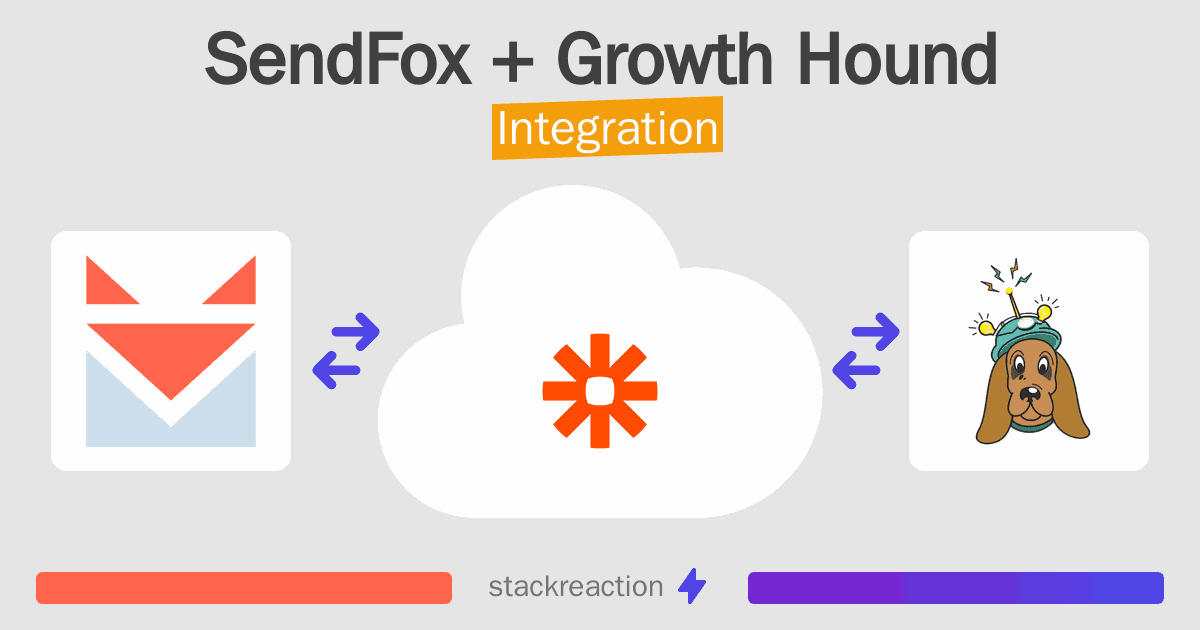 SendFox + Growth Hound
Integration

stackreaction